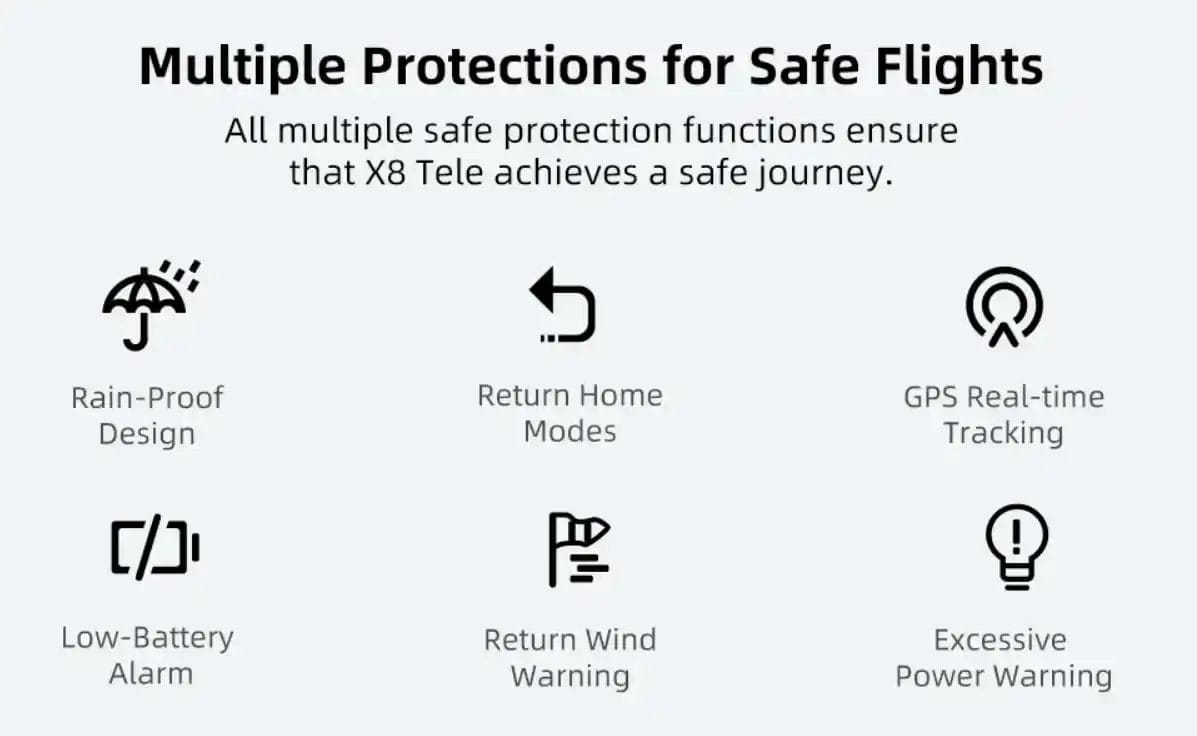 Multiple Protections for Safe Flights

All multiple safe protection functions ensure that X8 Tele achieves a safe journey.

Rain-Proof Design

Return Home Modes

GPS Real-time Tracking

Low-Battery Alarm

Return Wind Warning

Excessive Power Warning